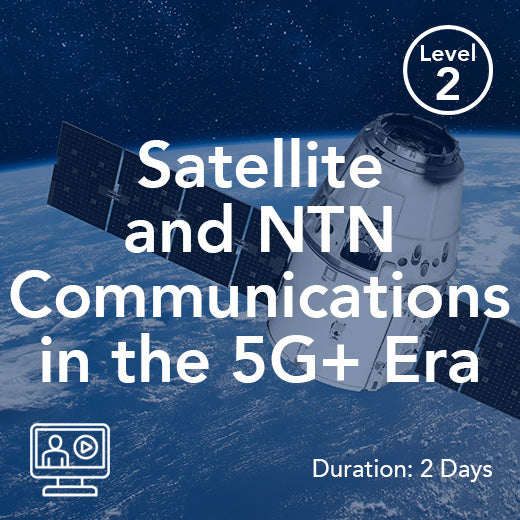 Level
2

Satellite and NTN Communications in the 5G+ Era

Duration: 2 Days